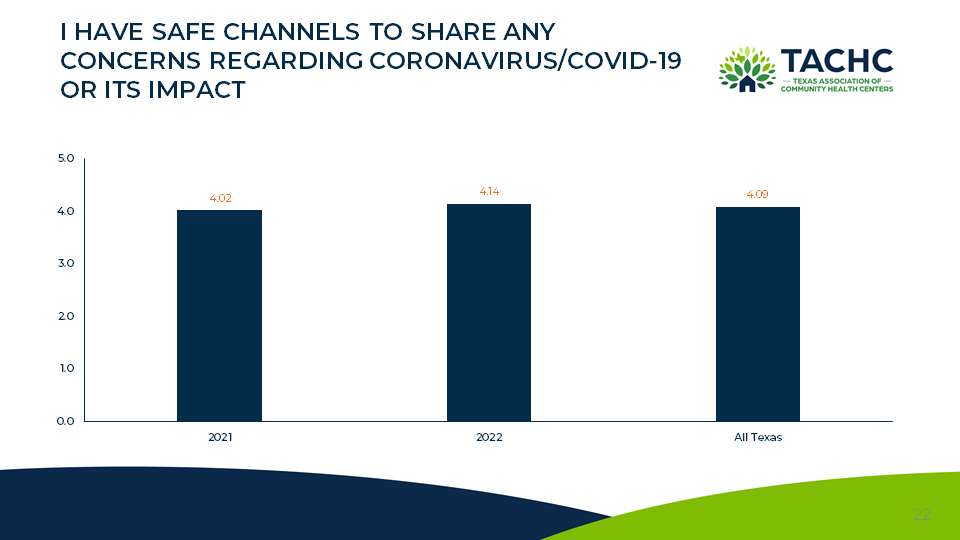 I HAVE SAFE CHANNELS TO SHARE ANY CONCERNS REGARDING CORONAVIRUS/COVID-19 OR ITS IMPACT

TACHC
TEXAS ASSOCIATION OF COMMUNITY HEALTH CENTERS

5.0
4.0
3.0
2.0
1.0
0.0

4.02
4.14
4.09

2021
2022
All Texas

22